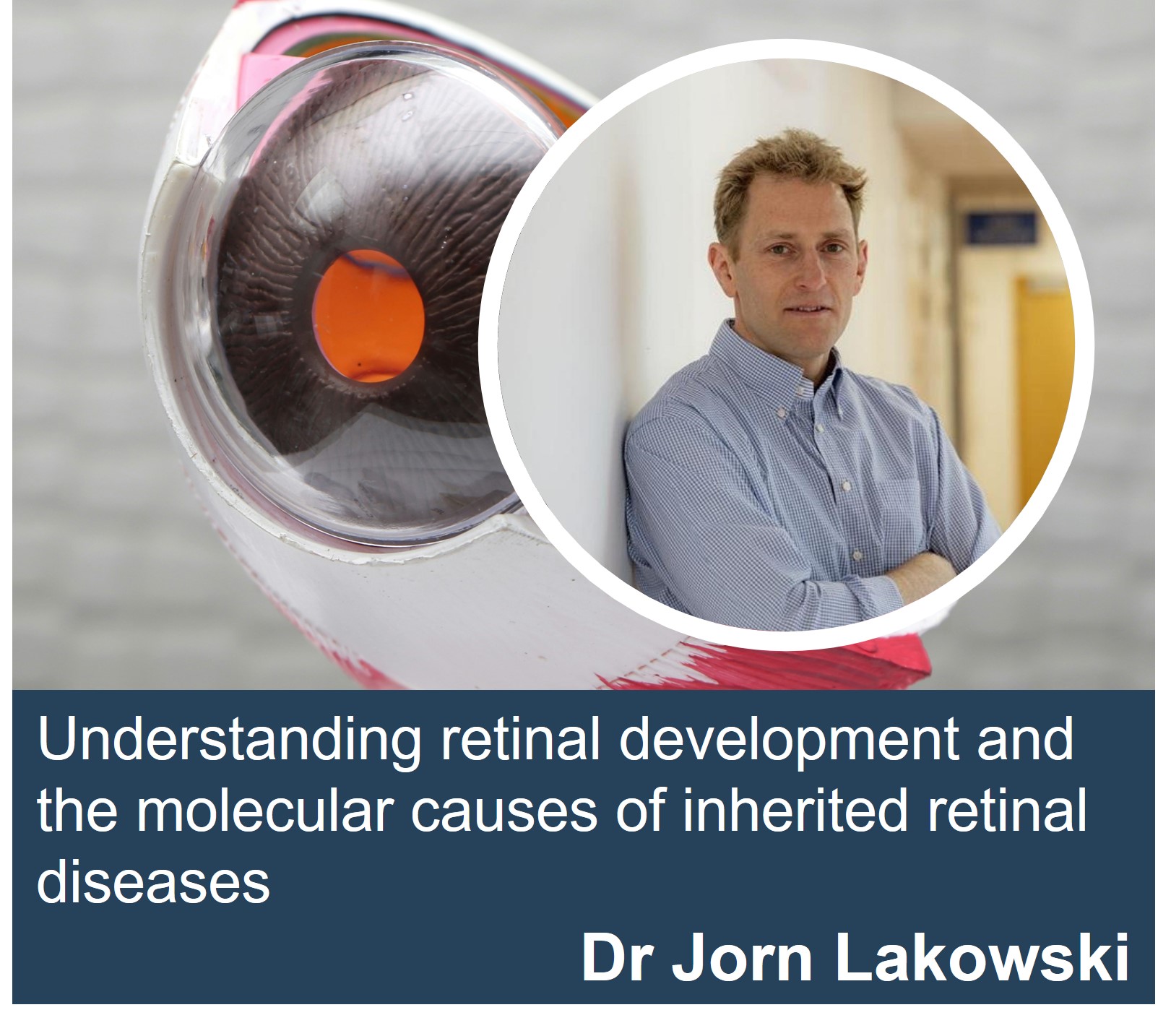 Understanding retinal development and the molecular causes of inherited retinal diseases

Dr Jorn Lakowski